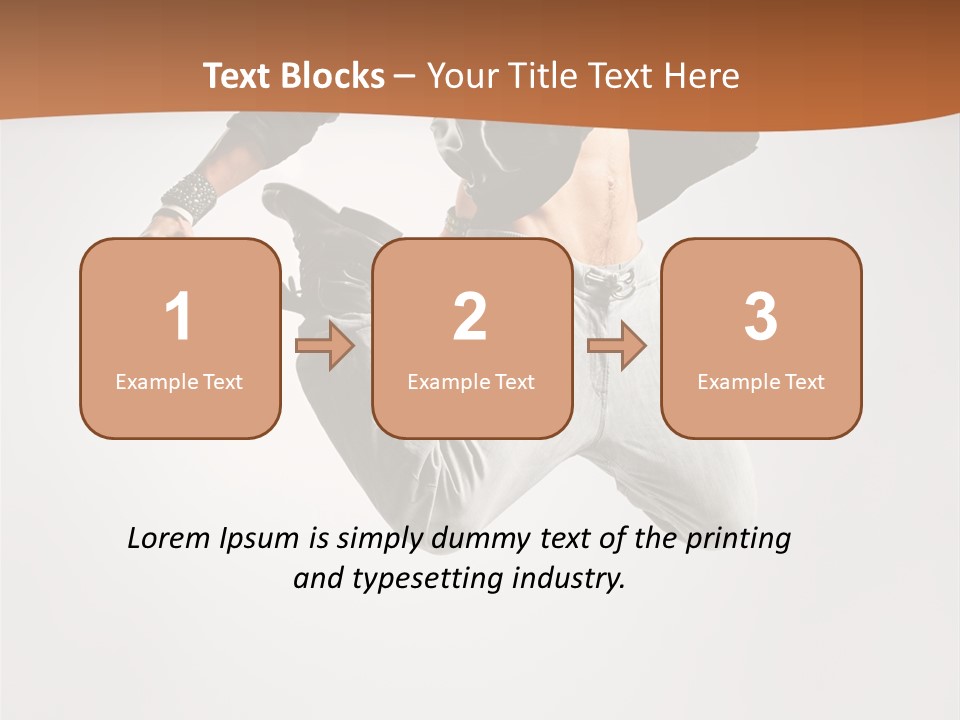 Text Blocks – Your Title Text Here

1
Example Text

2
Example Text

3
Example Text

Lorem Ipsum is simply dummy text of the printing and typesetting industry.